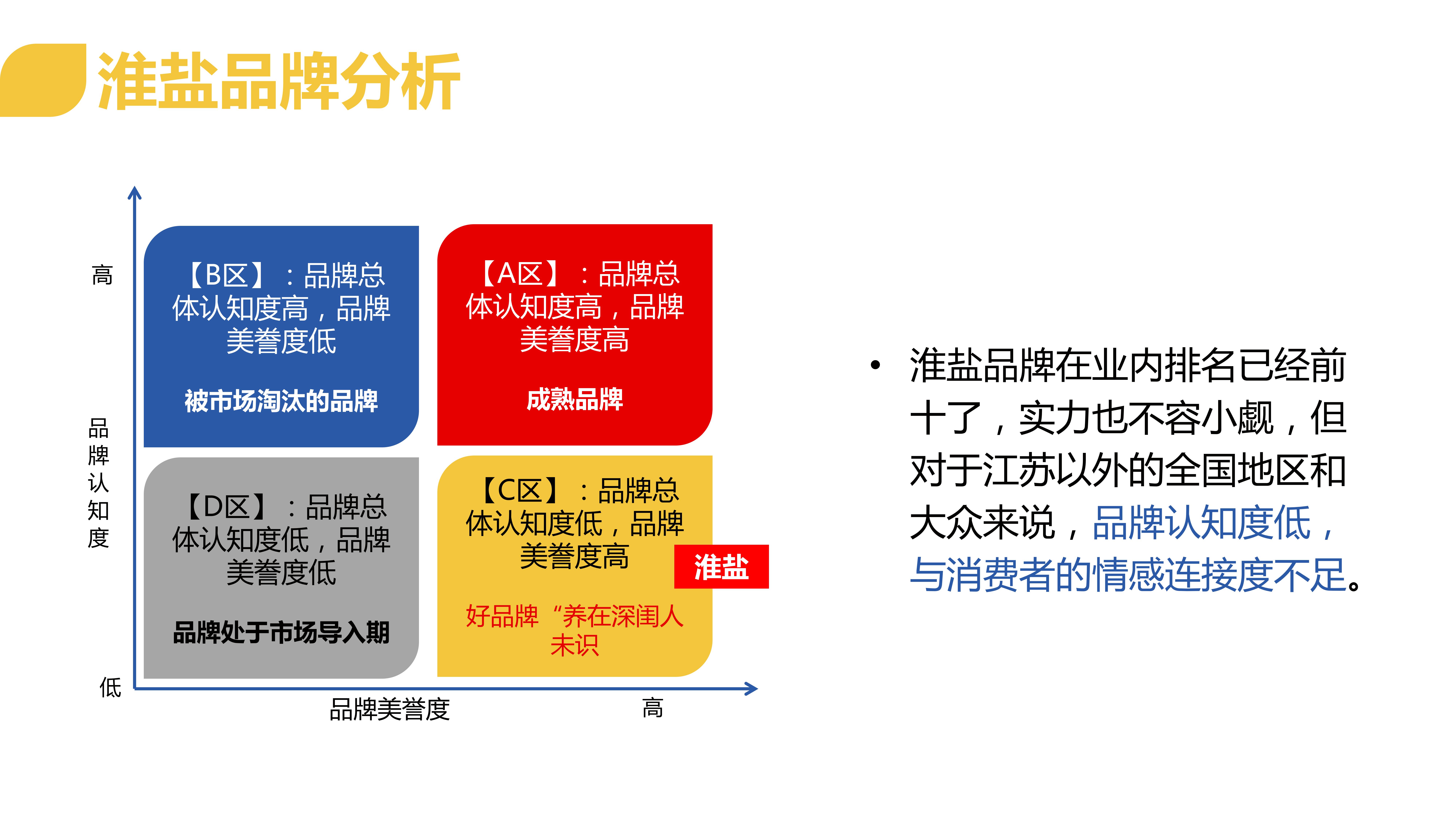 淮盐品牌分析

高

品牌认知度

低

【B区】：品牌总体认知度高，品牌美誉度低

被市场淘汰的品牌

【A区】：品牌总体认知度高，品牌美誉度高

成熟品牌

【D区】：品牌总体认知度低，品牌美誉度低

品牌处于市场导入期

【C区】：品牌总体认知度低，品牌美誉度高

淮盐

好品牌“养在深闺人未识

品牌美誉度

高

• 淮盐品牌在业内排名已经前十了，实力也不容小觑，但对于江苏以外的全国地区和大众来说，品牌认知度低，与消费者的情感连接度不足。